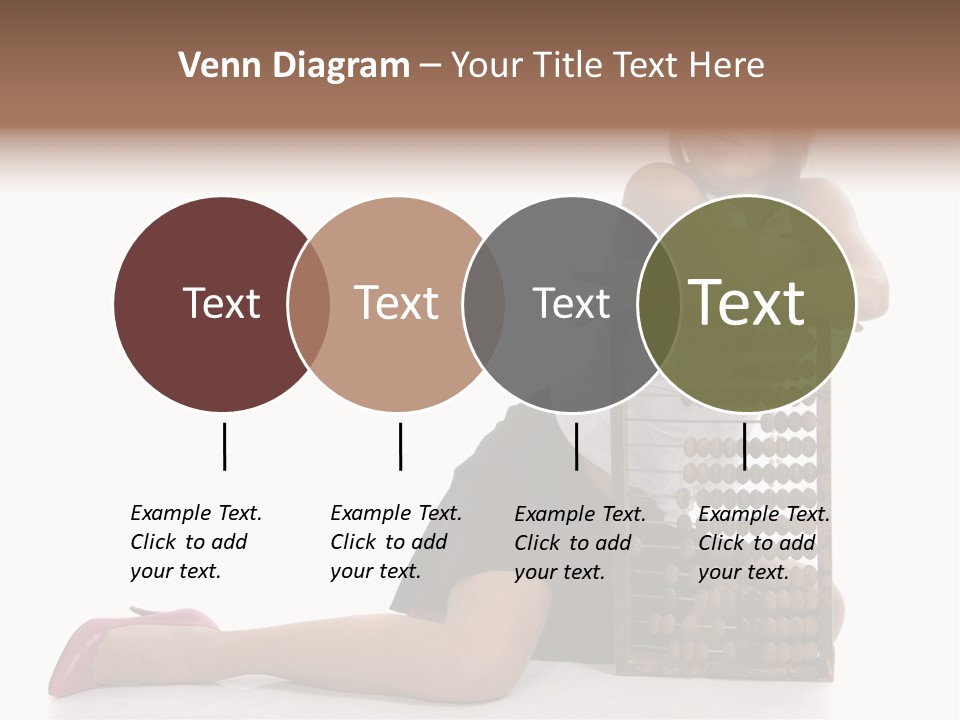 Venn Diagram – Your Title Text Here

Text

Text

Text

Text

Example Text. Click to add your text.

Example Text. Click to add your text.

Example Text. Click to add your text.

Example Text. Click to add your text.